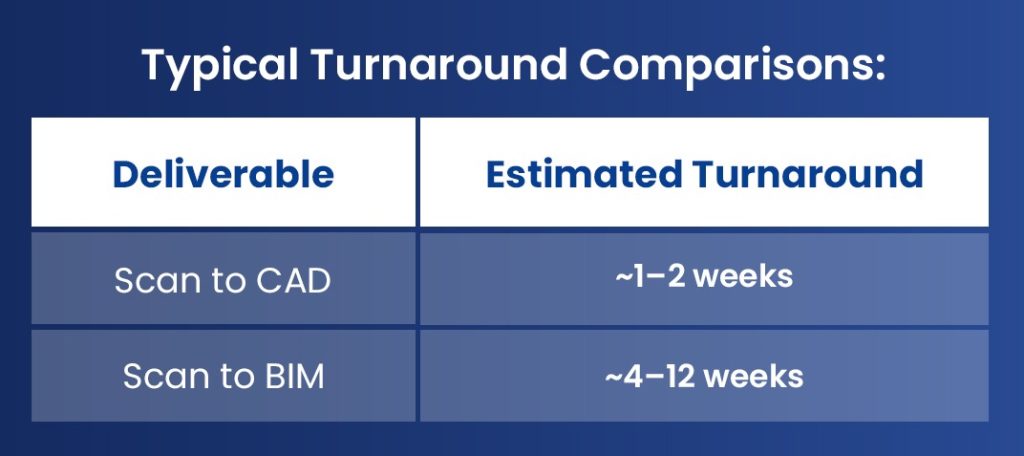 Typical Turnaround Comparisons:

| Deliverable | Estimated Turnaround |
|---|---|
| Scan to CAD | ~1–2 weeks |
| Scan to BIM | ~4–12 weeks |